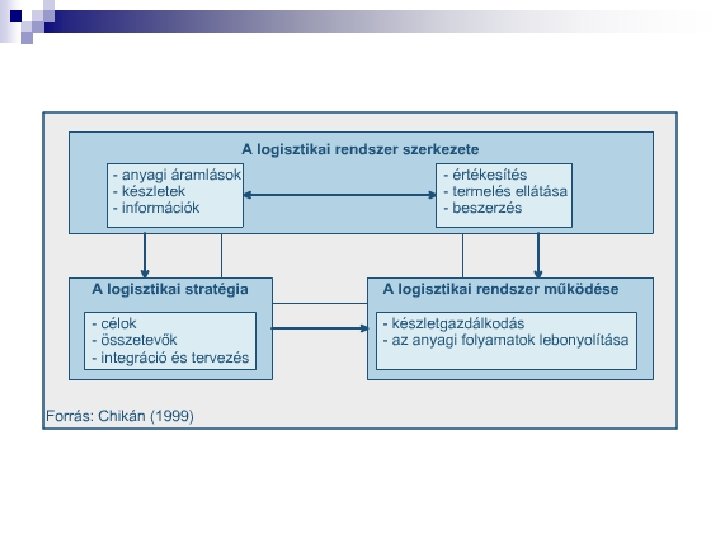 A logisztikai rendszer szerkezete

- anyagi áramlások
- készletek
- információk

- értékesítés
- termelés ellátása
- beszerzés

A logisztikai stratégia

- célok
- összetevők
- integráció és tervezés

A logisztikai rendszer működése

- készletgazdálkodás
- az anyagi folyamatok lebonyolítása

Forrás: Chikán (1999)